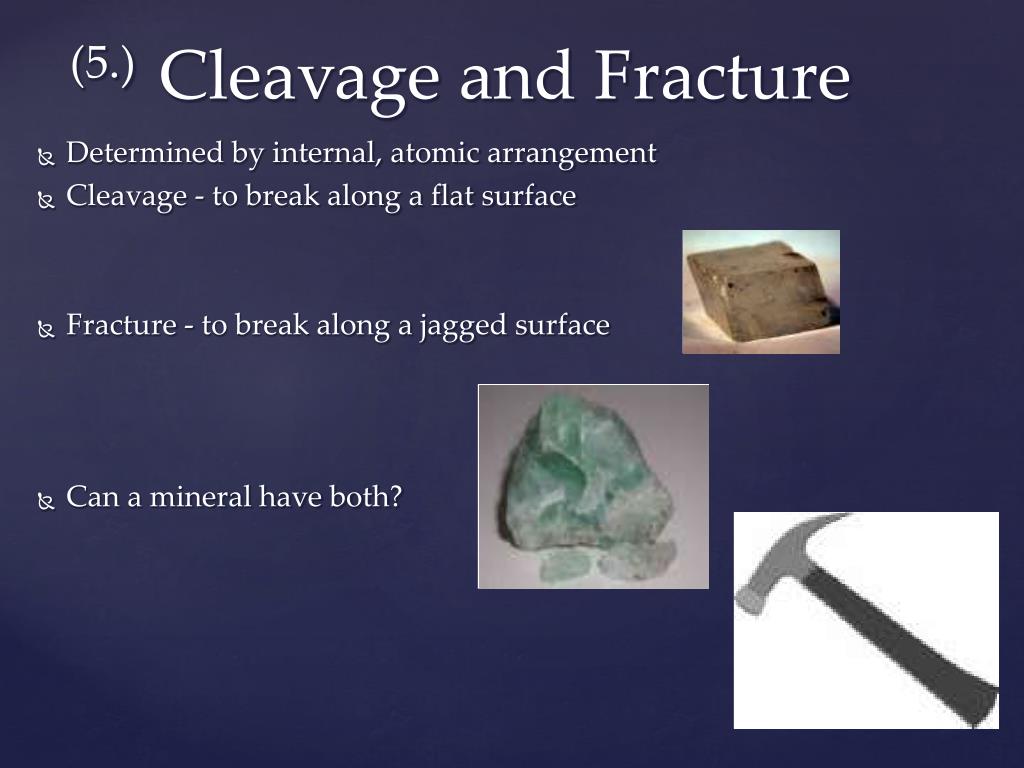 (5.) Cleavage and Fracture

Determined by internal, atomic arrangement
Cleavage - to break along a flat surface

Fracture - to break along a jagged surface

Can a mineral have both?